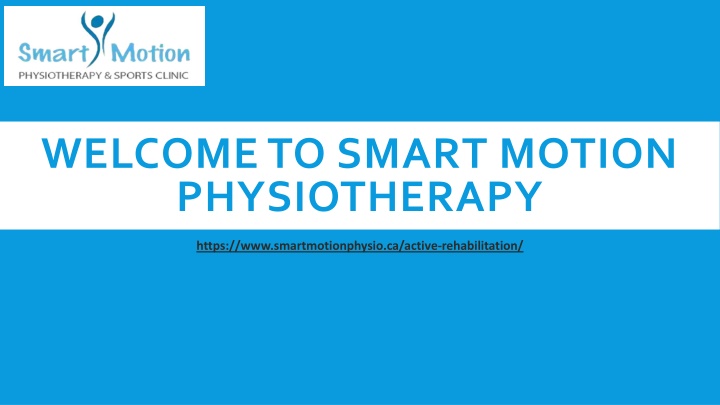 Smart Motion
PHYSIOTHERAPY & SPORTS CLINIC

WELCOME TO SMART MOTION PHYSIOTHERAPY

https://www.smartmotionphysio.ca/active-rehabilitation/